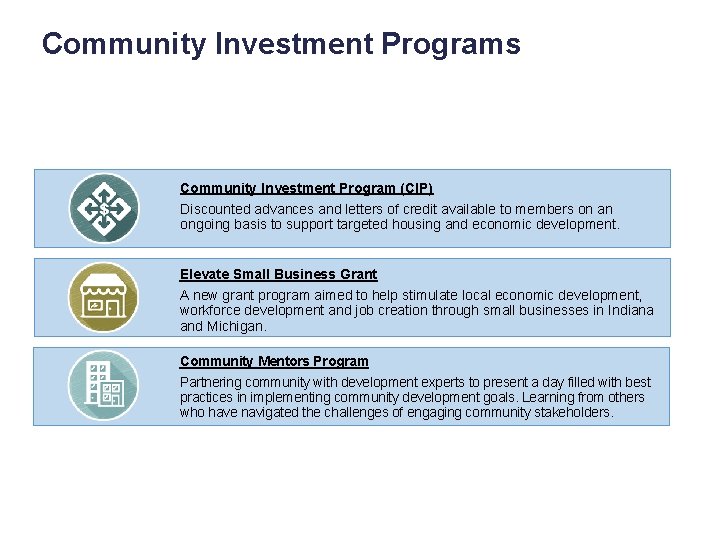 Community Investment Programs

Community Investment Program (CIP)

Discounted advances and letters of credit available to members on an ongoing basis to support targeted housing and economic development.

Elevate Small Business Grant

A new grant program aimed to help stimulate local economic development, workforce development and job creation through small businesses in Indiana and Michigan.

Community Mentors Program

Partnering community with development experts to present a day filled with best practices in implementing community development goals. Learning from others who have navigated the challenges of engaging community stakeholders.